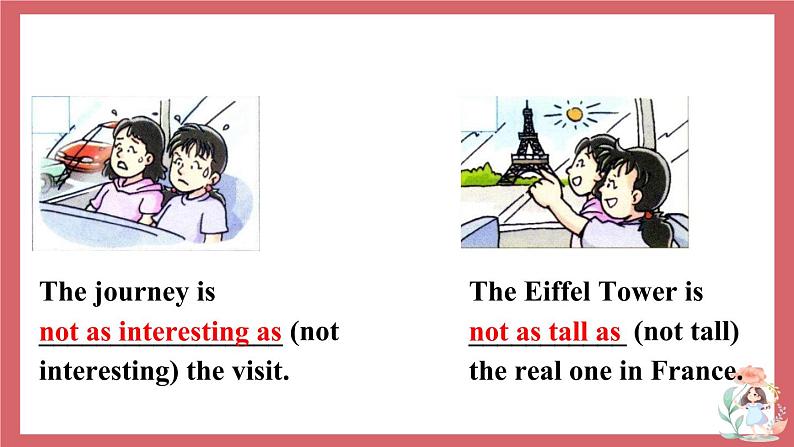 The journey is not as interesting as (not interesting) the visit.

The Eiffel Tower is not as tall as (not tall) the real one in France.